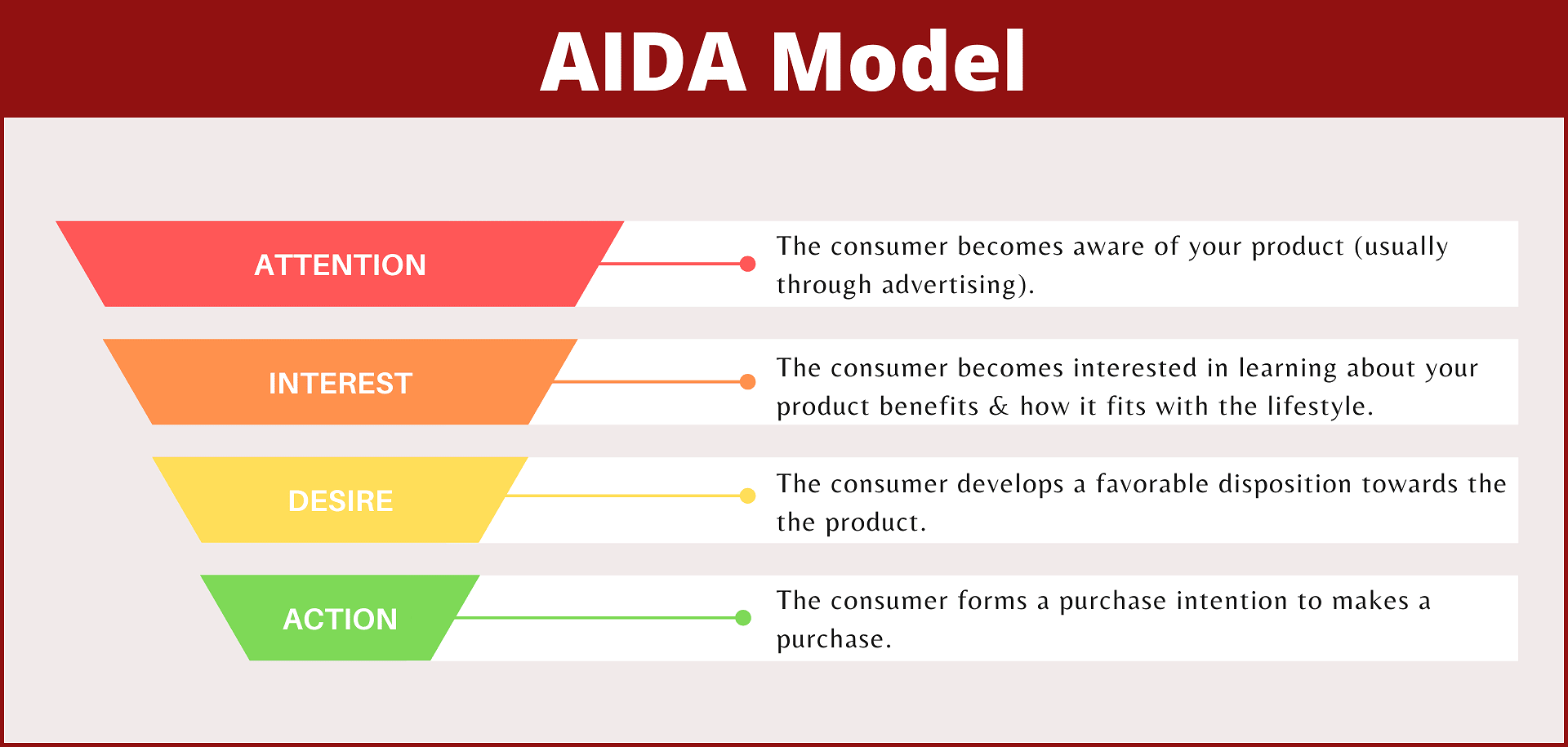 AIDA Model

ATTENTION

The consumer becomes aware of your product (usually through advertising).

INTEREST

The consumer becomes interested in learning about your product benefits & how it fits with the lifestyle.

DESIRE

The consumer develops a favorable disposition towards the the product.

ACTION

The consumer forms a purchase intention to makes a purchase.